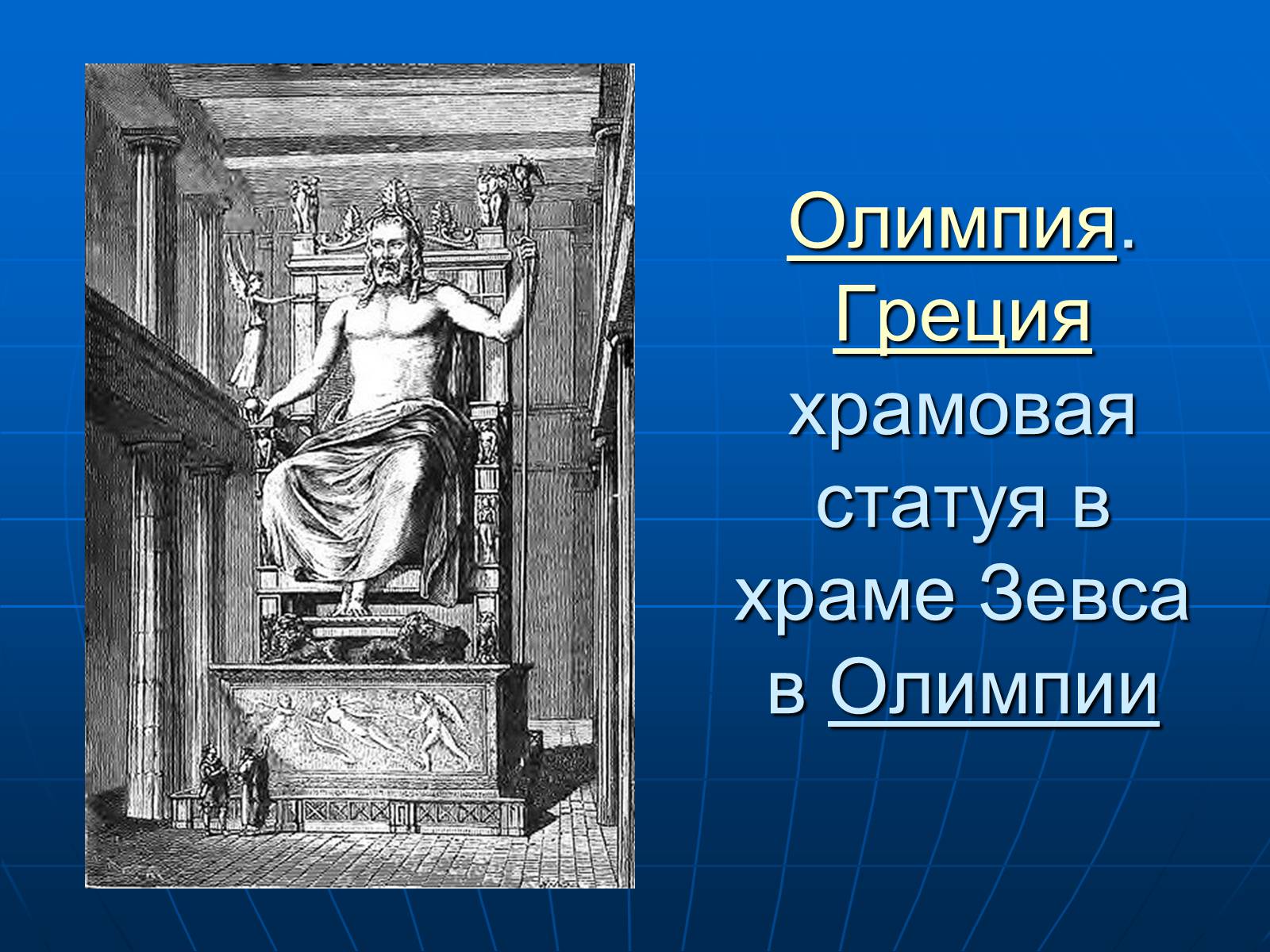 Олимпия. Греция храмовая статуя в храме Зевса в Олимпии